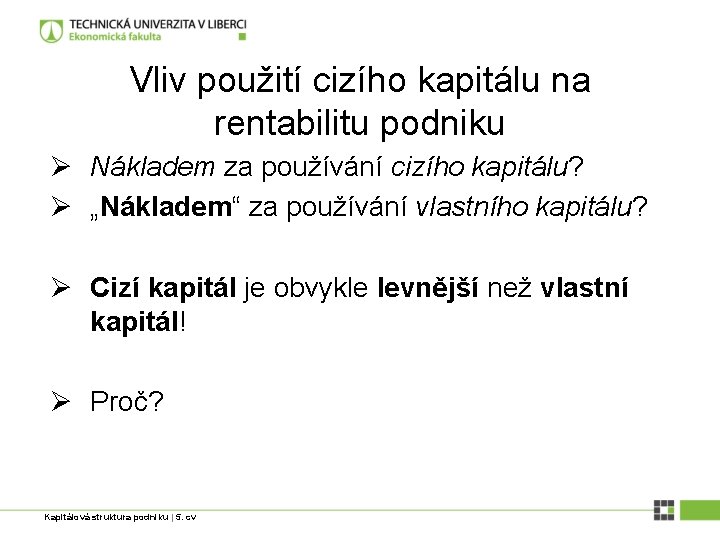 TECHNICKÁ UNIVERZITA V LIBERCI
Ekonomická fakulta

Vliv použití cizího kapitálu na rentabilitu podniku

➢ Nákladem za používání cizího kapitálu?
➢ „Nákladem“ za používání vlastního kapitálu?

➢ Cizí kapitál je obvykle levnější než vlastní kapitál!

➢ Proč?

Kapitálová struktura podniku | 5. cv